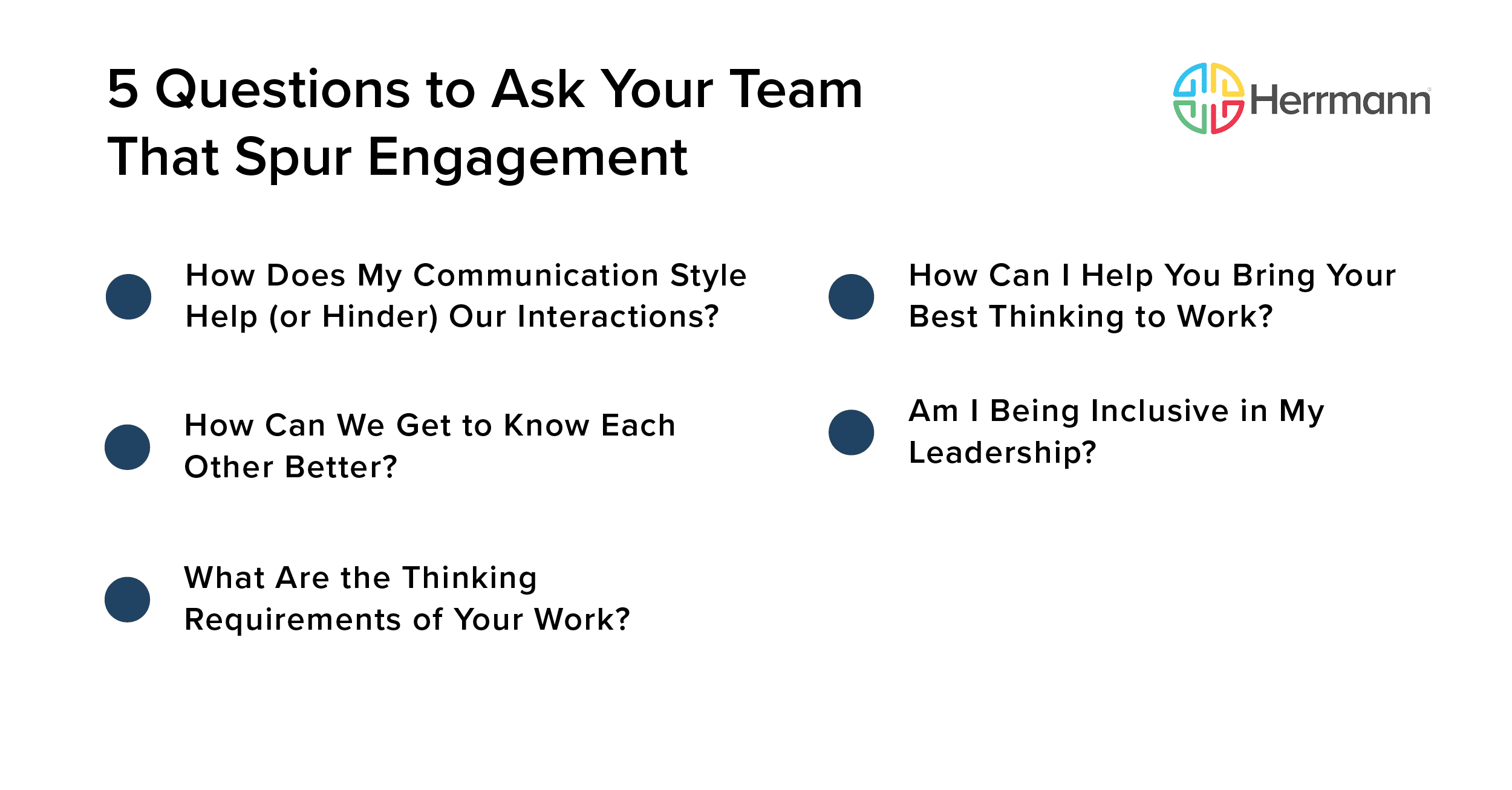 5 Questions to Ask Your Team That Spur Engagement

Herrmann

How Does My Communication Style Help (or Hinder) Our Interactions?

How Can We Get to Know Each Other Better?

What Are the Thinking Requirements of Your Work?

How Can I Help You Bring Your Best Thinking to Work?

Am I Being Inclusive in My Leadership?